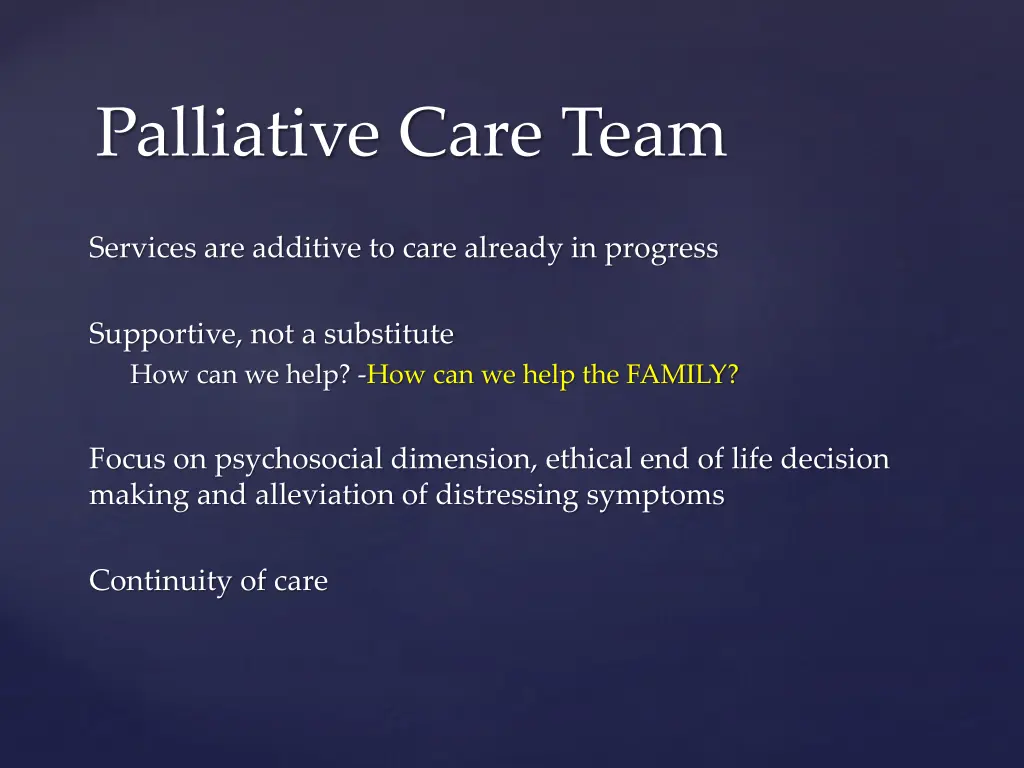 Palliative Care Team

Services are additive to care already in progress

Supportive, not a substitute
How can we help? -How can we help the FAMILY?

Focus on psychosocial dimension, ethical end of life decision making and alleviation of distressing symptoms

Continuity of care